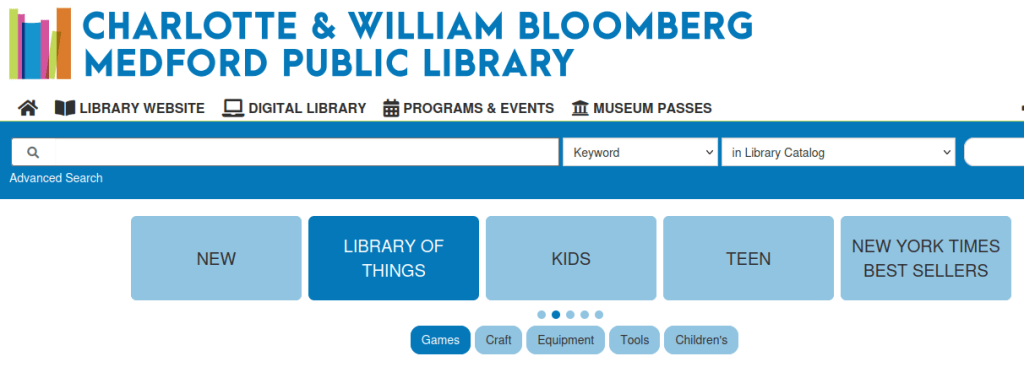 CHARLOTTE & WILLIAM BLOOMBERG
MEDFORD PUBLIC LIBRARY

LIBRARY WEBSITE DIGITAL LIBRARY PROGRAMS & EVENTS MUSEUM PASSES

Keyword
in Library Catalog
Advanced Search

NEW
LIBRARY OF THINGS
KIDS
TEEN
NEW YORK TIMES BEST SELLERS

Games Craft Equipment Tools Children's